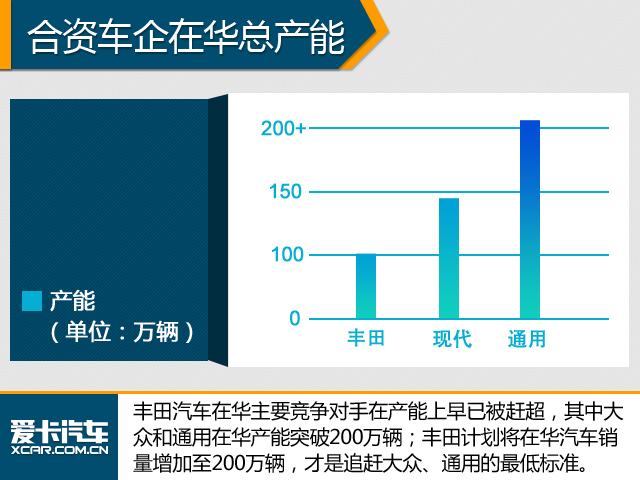 合资车企在华总产能

产能
（单位：万辆）

200+
150
100
0

丰田
现代
通用

爱卡汽车
XCAR.COM.CN

丰田汽车在华主要竞争对手在产能上早已被赶超，其中大众和通用在华产能突破200万辆；丰田计划将在华汽车销量增加至200万辆，才是追赶大众、通用的最低标准。